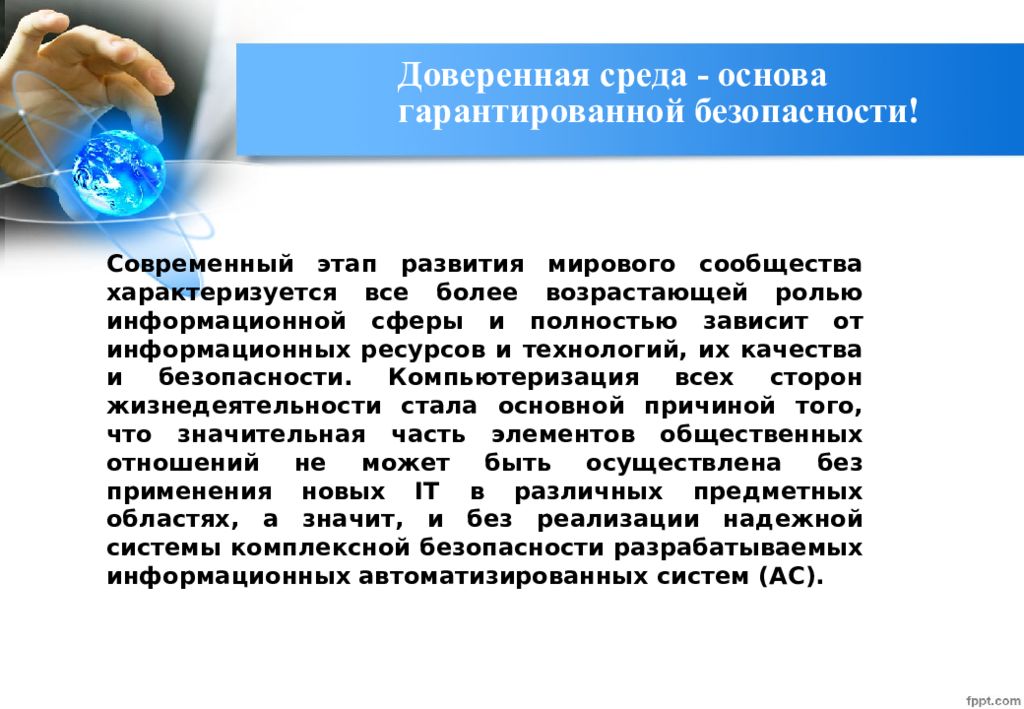 Доверенная среда - основа гарантированной безопасности!

Современный этап развития мирового сообщества характеризуется все более возрастающей ролью информационной сферы и полностью зависит от информационных ресурсов и технологий, их качества и безопасности. Компьютеризация всех сторон жизнедеятельности стала основной причиной того, что значительная часть элементов общественных отношений не может быть осуществлена без применения новых IT в различных предметных областях, а значит, и без реализации надежной системы комплексной безопасности разрабатываемых информационных автоматизированных систем (АС).

fppt.com